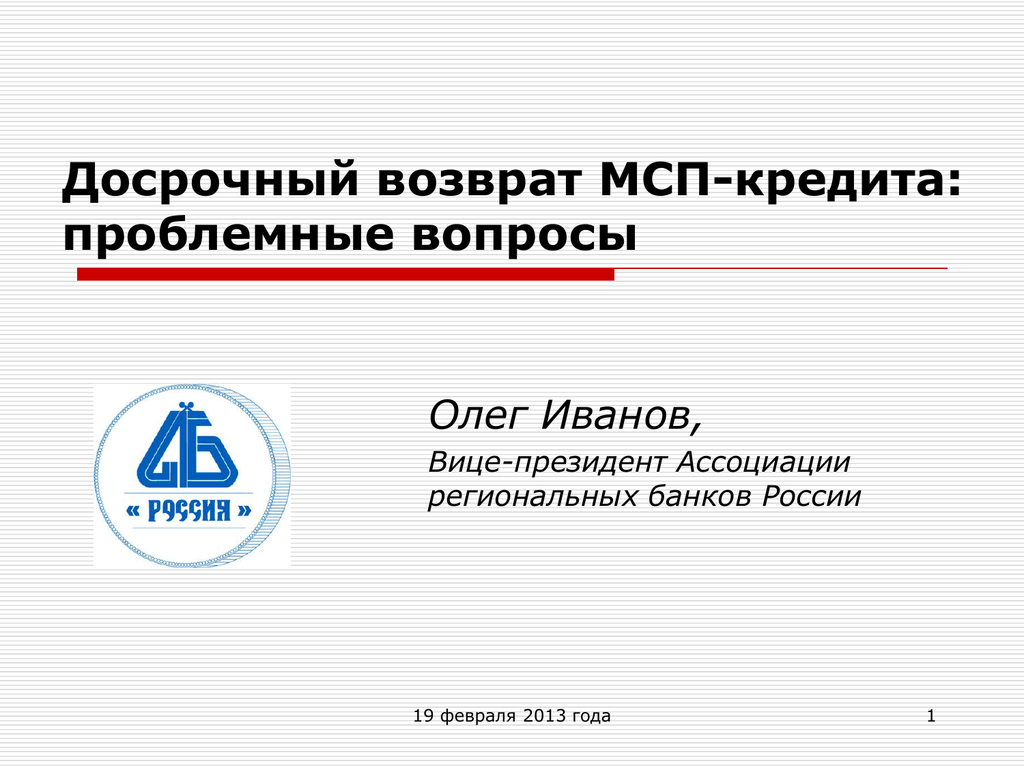 Досрочный возврат МСП-кредита: проблемные вопросы

« РОССИЯ »

Олег Иванов,

Вице-президент Ассоциации региональных банков России

19 февраля 2013 года

1